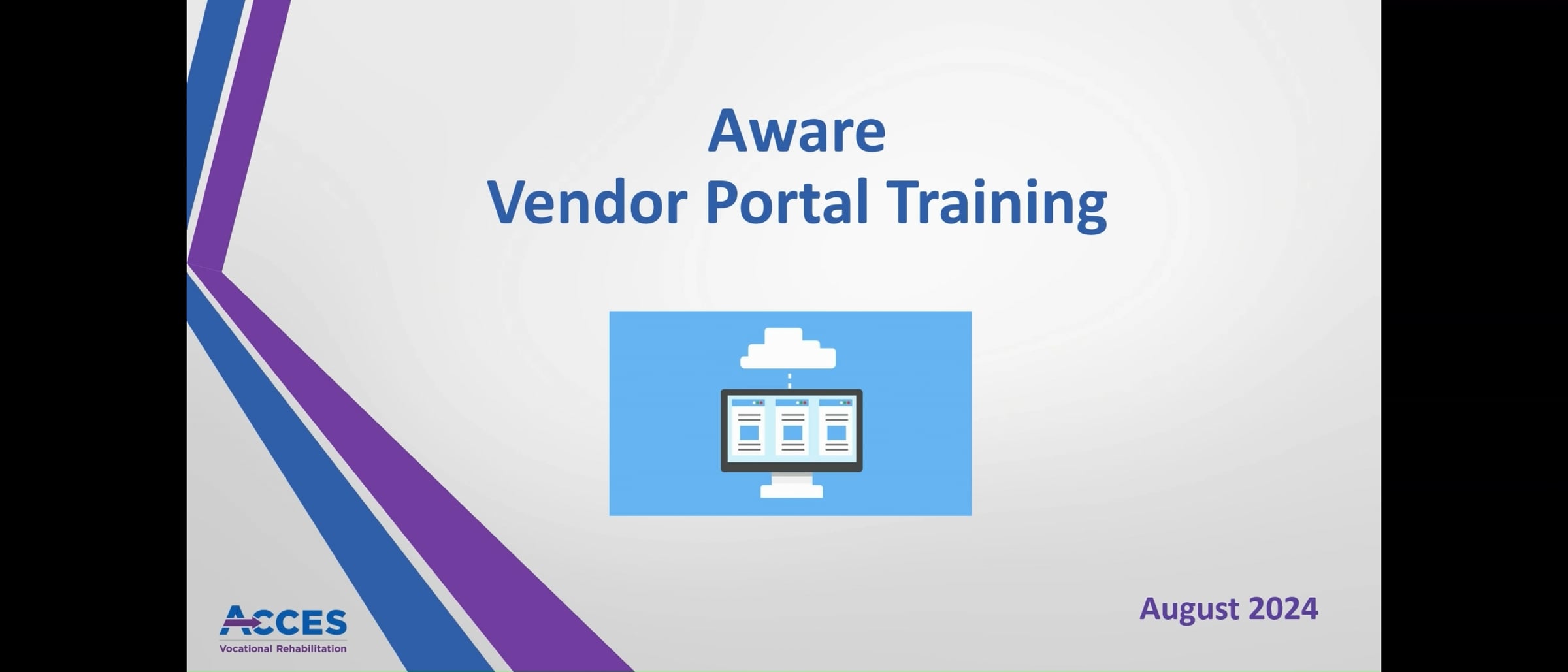 Aware
Vendor Portal Training

ACCES
Vocational Rehabilitation

August 2024